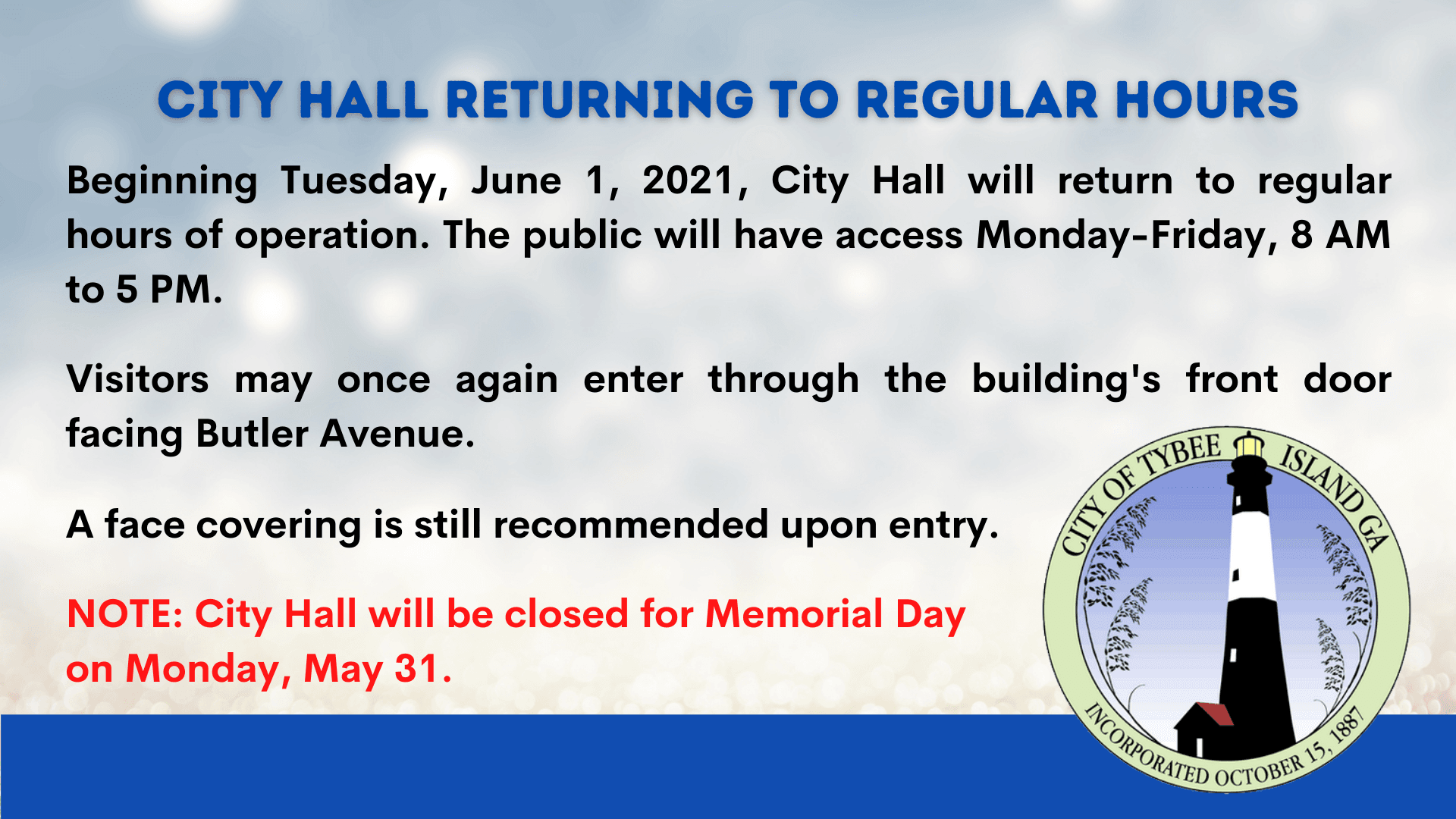 CITY HALL RETURNING TO REGULAR HOURS

Beginning Tuesday, June 1, 2021, City Hall will return to regular hours of operation. The public will have access Monday-Friday, 8 AM to 5 PM.

Visitors may once again enter through the building's front door facing Butler Avenue.

A face covering is still recommended upon entry.

NOTE: City Hall will be closed for Memorial Day on Monday, May 31.

CITY OF TYBEE ISLAND GA

INCORPORATED OCTOBER 15, 1887